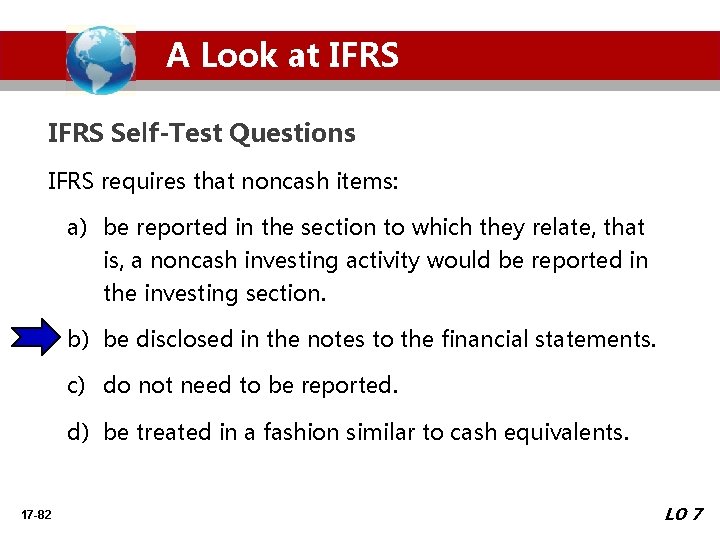 A Look at IFRS

IFRS Self-Test Questions

IFRS requires that noncash items:

a) be reported in the section to which they relate, that is, a noncash investing activity would be reported in the investing section.

b) be disclosed in the notes to the financial statements.

c) do not need to be reported.

d) be treated in a fashion similar to cash equivalents.

17-82

LO 7